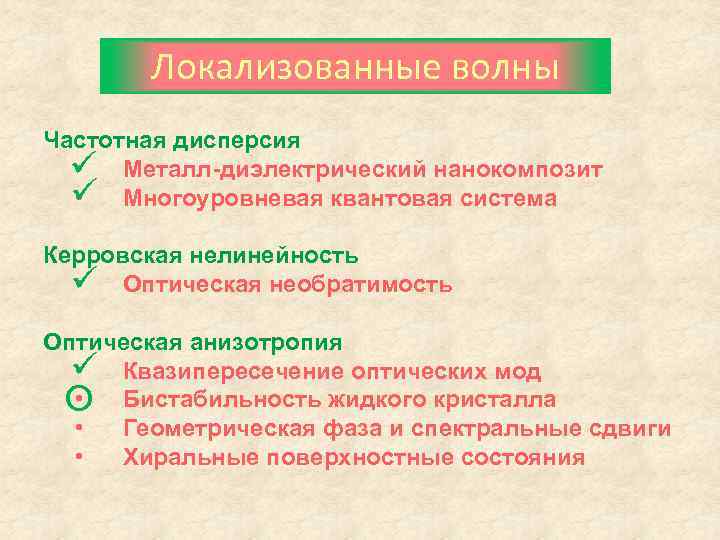 Локализованные волны

Частотная дисперсия
✓ Металл-диэлектрический нанокомпозит
✓ Многоуровневая квантовая система

Керровская нелинейность
✓ Оптическая необратимость

Оптическая анизотропия
✓ Квазипересечение оптических мод
⊙ Бистабильность жидкого кристалла
• Геометрическая фаза и спектральные сдвиги
• Хиральные поверхностные состояния